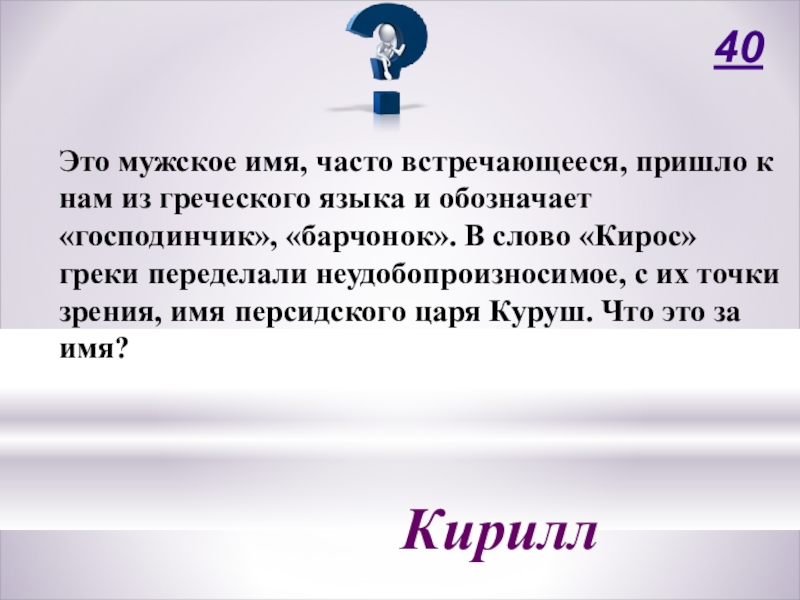 40

Это мужское имя, часто встречающееся, пришло к нам из греческого языка и обозначает «господинчик», «барчонок». В слово «Кирос» греки переделали неудобопроизносимое, с их точки зрения, имя персидского царя Куруш. Что это за имя?

Кирилл